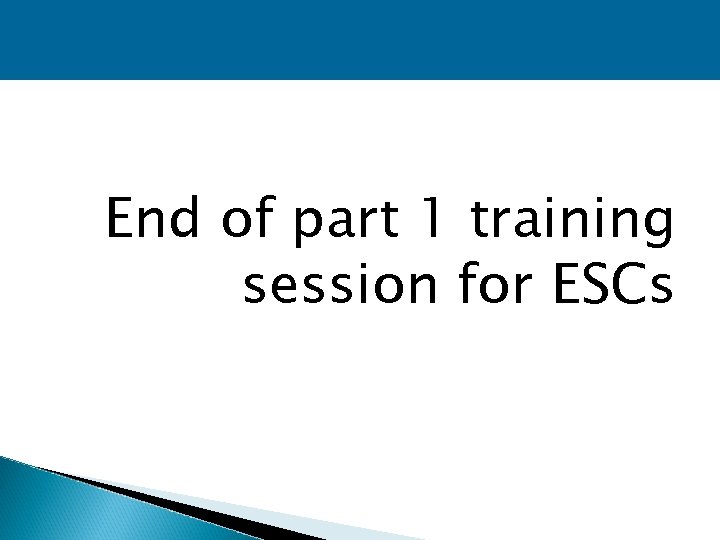 End of part 1 training session for ESCs